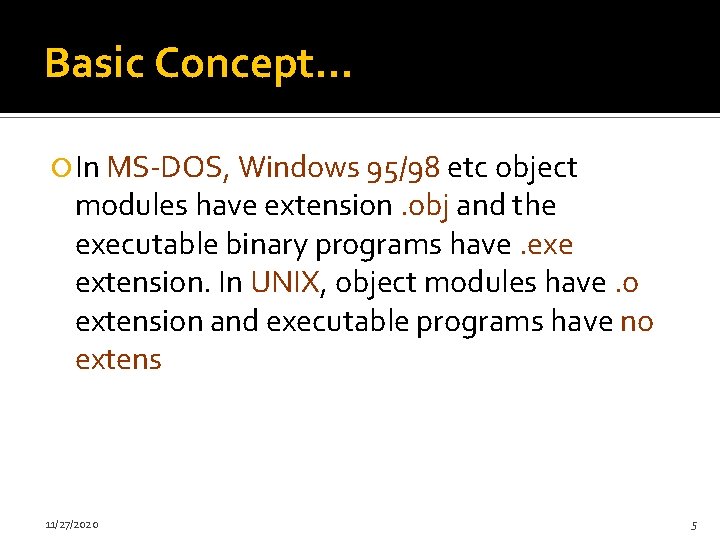 Basic Concept…

In MS-DOS, Windows 95/98 etc object modules have extension .obj and the executable binary programs have .exe extension. In UNIX, object modules have .o extension and executable programs have no extens

11/27/2020

5